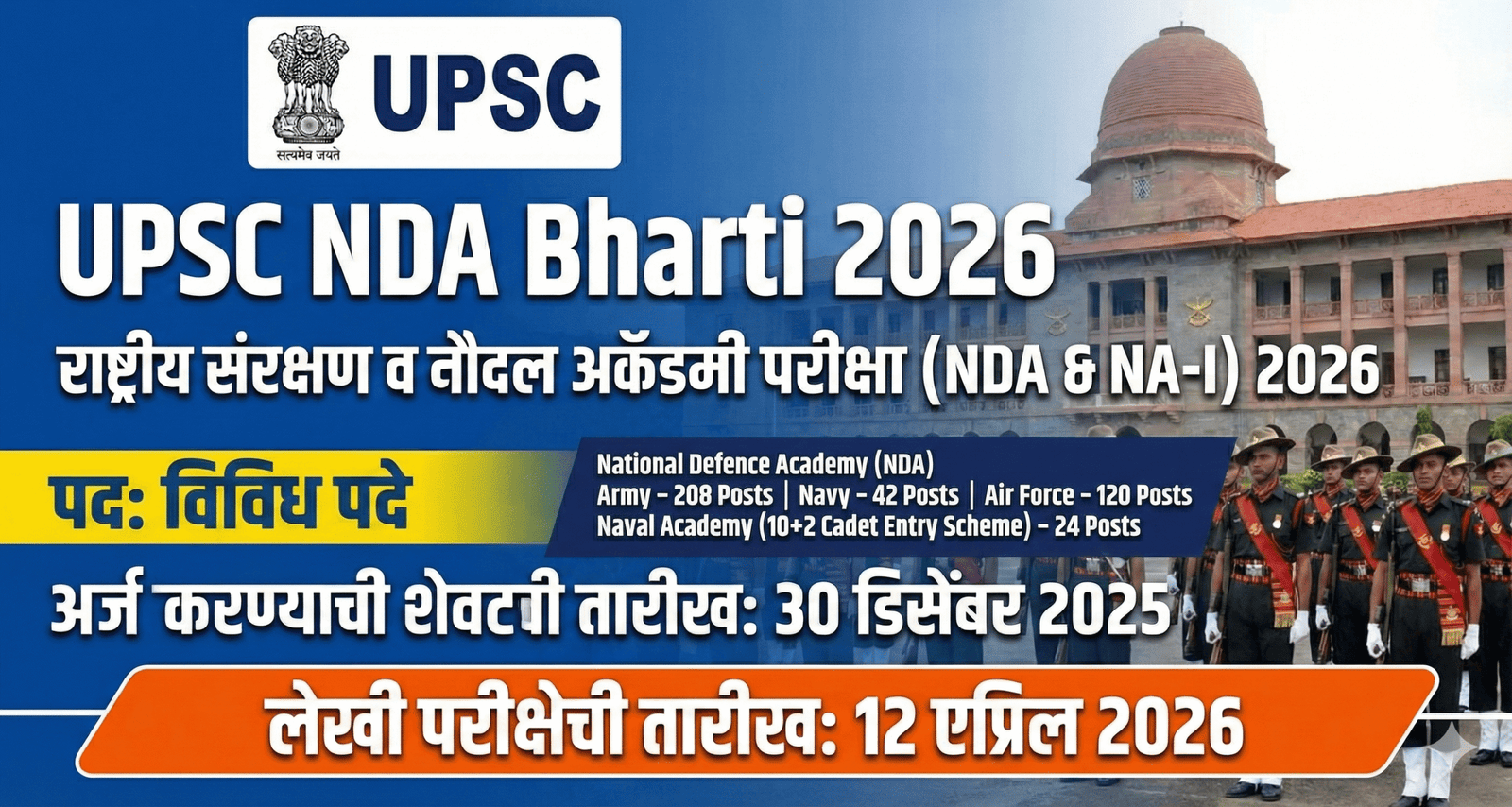 सत्यमेव जयते
UPSC

UPSC NDA Bharti 2026

राष्ट्रीय संरक्षण व नौदल अकॅडमी परीक्षा (NDA & NA-I) 2026

पद: विविध पदे

National Defence Academy (NDA)
Army – 208 Posts | Navy – 42 Posts | Air Force – 120 Posts
Naval Academy (10+2 Cadet Entry Scheme) – 24 Posts

अर्ज करण्याची शेवटची तारीख: 30 डिसेंबर 2025

लेखी परीक्षेची तारीख: 12 एप्रिल 2026